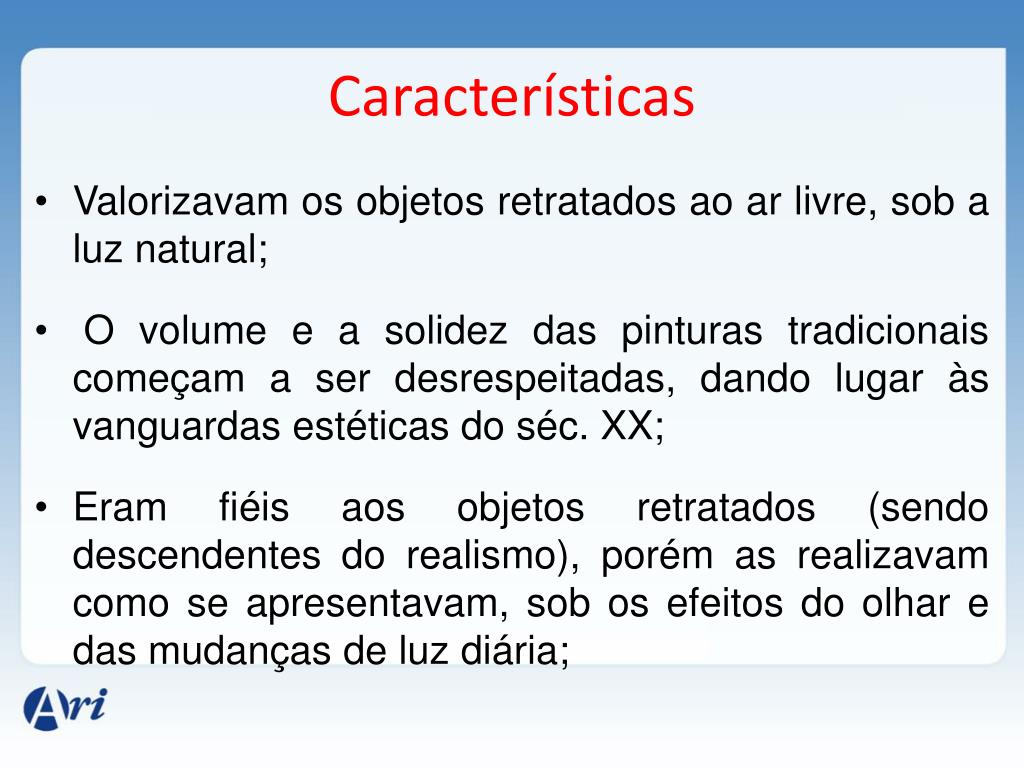 Características

• Valorizavam os objetos retratados ao ar livre, sob a luz natural;

• O volume e a solidez das pinturas tradicionais começam a ser desrespeitadas, dando lugar às vanguardas estéticas do séc. XX;

• Eram fiéis aos objetos retratados (sendo descendentes do realismo), porém as realizavam como se apresentavam, sob os efeitos do olhar e das mudanças de luz diária;

Ari